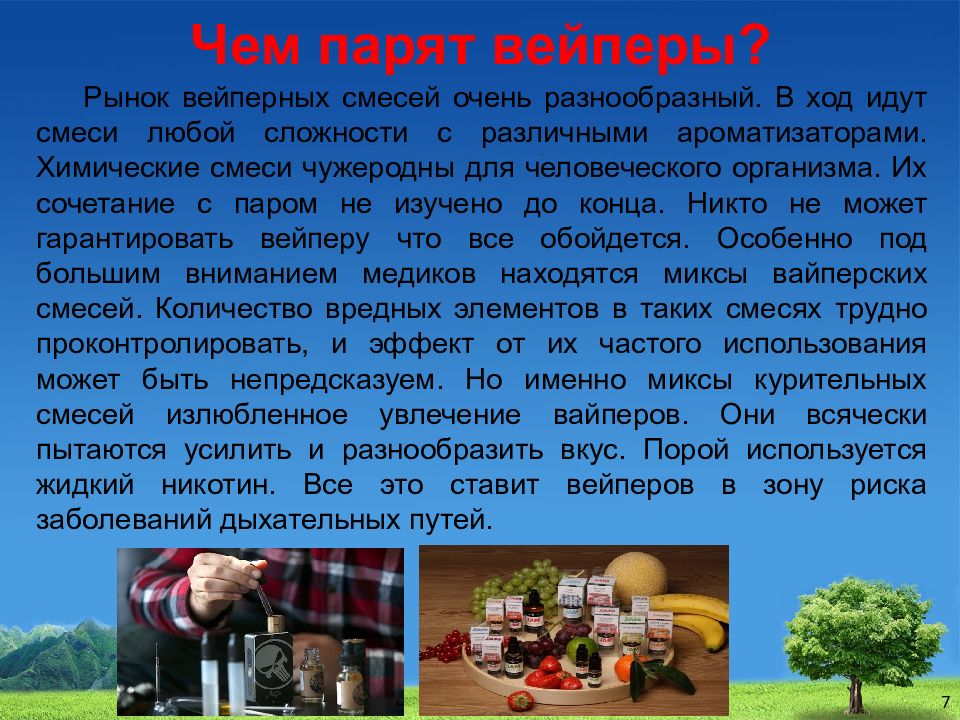 Чем парят вейперы?

Рынок вейперных смесей очень разнообразный. В ход идут смеси любой сложности с различными ароматизаторами. Химические смеси чужеродны для человеческого организма. Их сочетание с паром не изучено до конца. Никто не может гарантировать вейперу что все обойдется. Особенно под большим вниманием медиков находятся миксы вайперских смесей. Количество вредных элементов в таких смесях трудно проконтролировать, и эффект от их частого использования может быть непредсказуем. Но именно миксы курительных смесей излюбленное увлечение вайперов. Они всячески пытаются усилить и разнообразить вкус. Порой используется жидкий никотин. Все это ставит вейперов в зону риска заболеваний дыхательных путей.

7